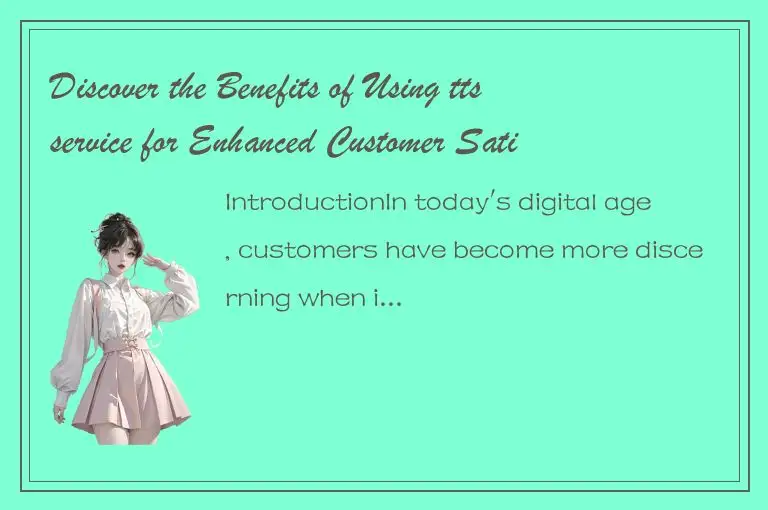 Discover the Benefits of Using tts service for Enhanced Customer Sati

IntroductionIn today's digital age, customers have become more discerning when i...